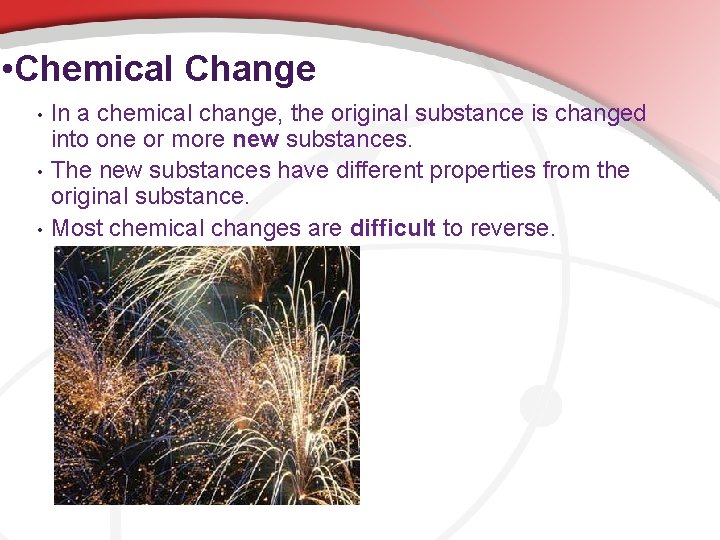 •Chemical Change

• In a chemical change, the original substance is changed into one or more new substances.

• The new substances have different properties from the original substance.

• Most chemical changes are difficult to reverse.